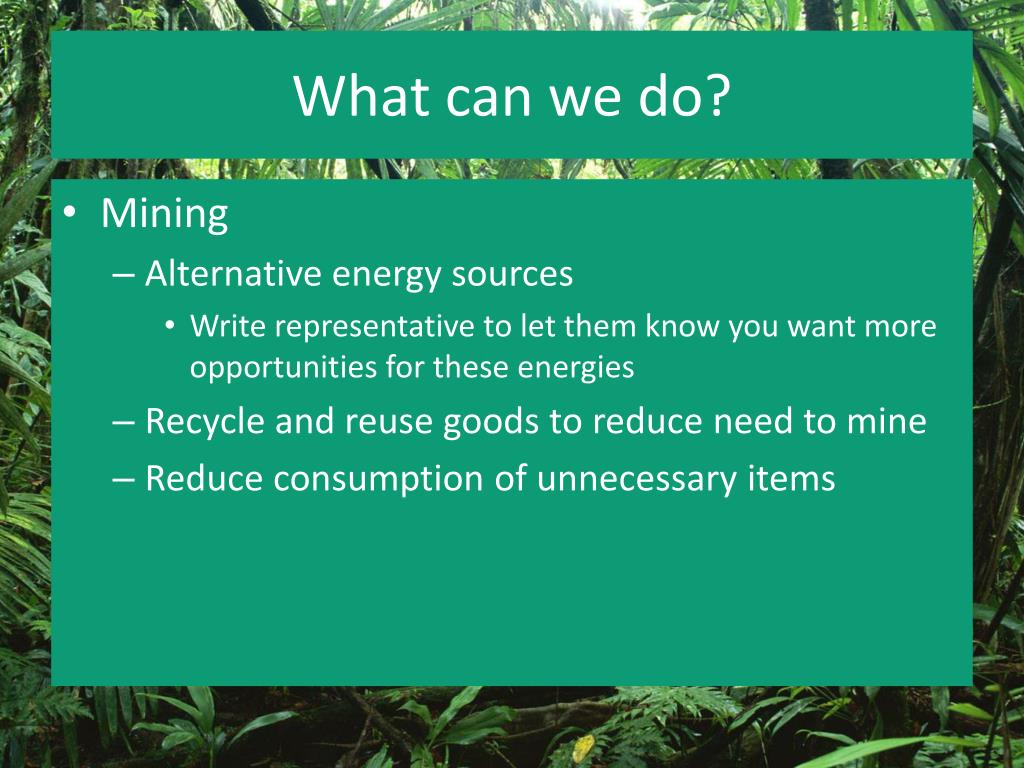 What can we do?

• Mining
– Alternative energy sources
• Write representative to let them know you want more opportunities for these energies
– Recycle and reuse goods to reduce need to mine
– Reduce consumption of unnecessary items